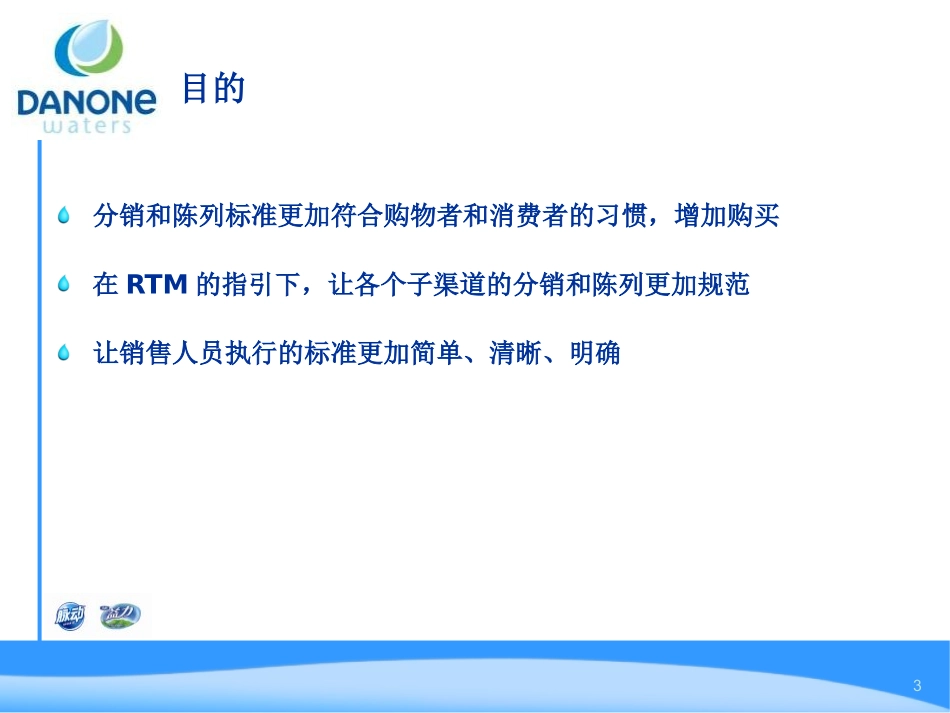 DANONE
waters

目的

分销和陈列标准更加符合购物者和消费者的习惯，增加购买

在 RTM 的指引下，让各个子渠道的分销和陈列更加规范

让销售人员执行的标准更加简单、清晰、明确

脉动

益力

3